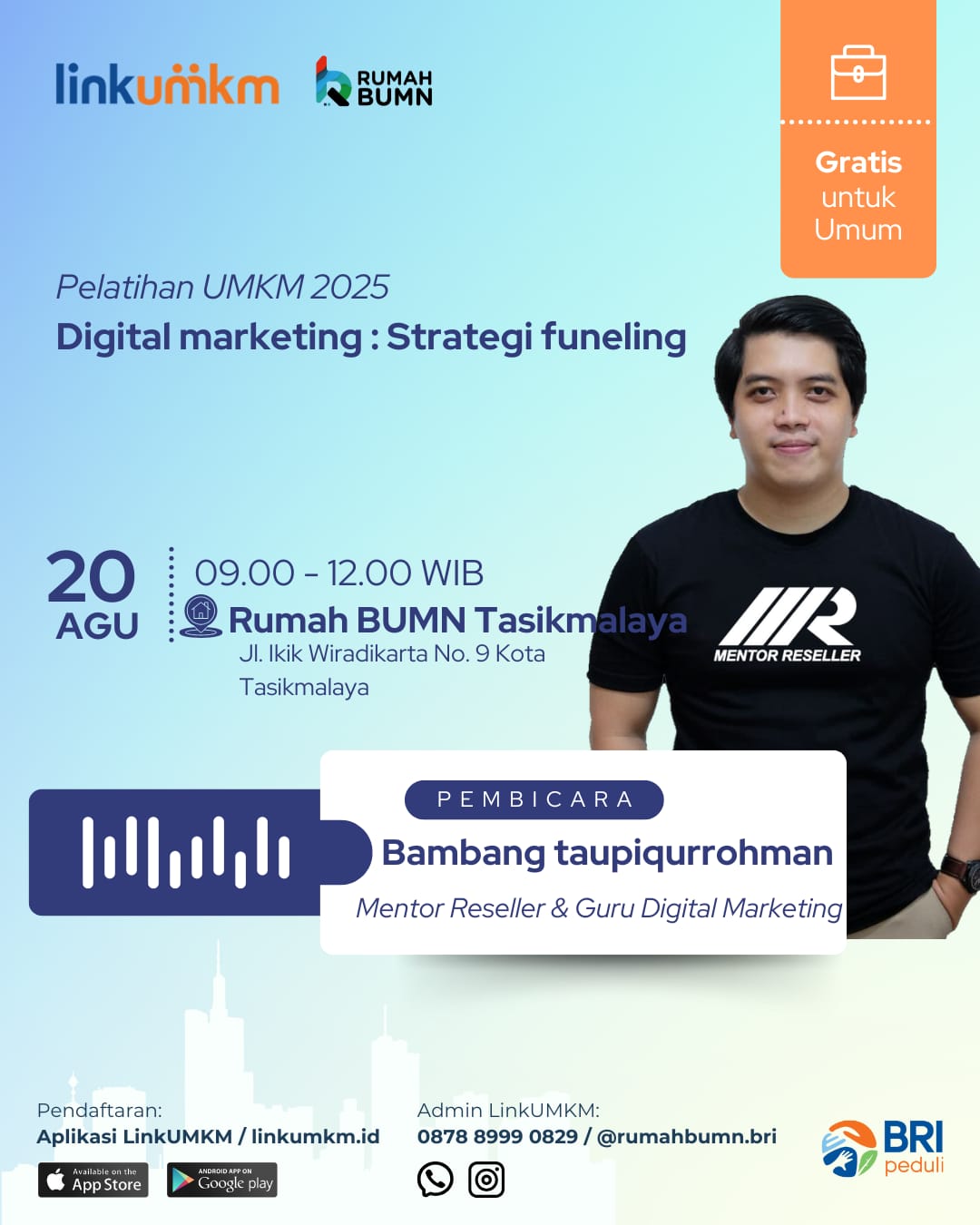 linkumkm RUMAH BUMN

Gratis untuk Umum

Pelatihan UMKM 2025
Digital marketing : Strategi funeling

20 AGU
09.00 - 12.00 WIB
Rumah BUMN Tasikmalaya
Jl. Ikik Wiradikarta No. 9 Kota Tasikmalaya

MENTOR RESELLER

PEMBICARA
Bambang taupiqurrohman
Mentor Reseller & Guru Digital Marketing

Pendaftaran:
Aplikasi LinkUMKM / linkumkm.id
Available on the App Store
ANDROID APP ON Google play

Admin LinkUMKM:
0878 8999 0829 / @rumahbumn.bri

BRI peduli